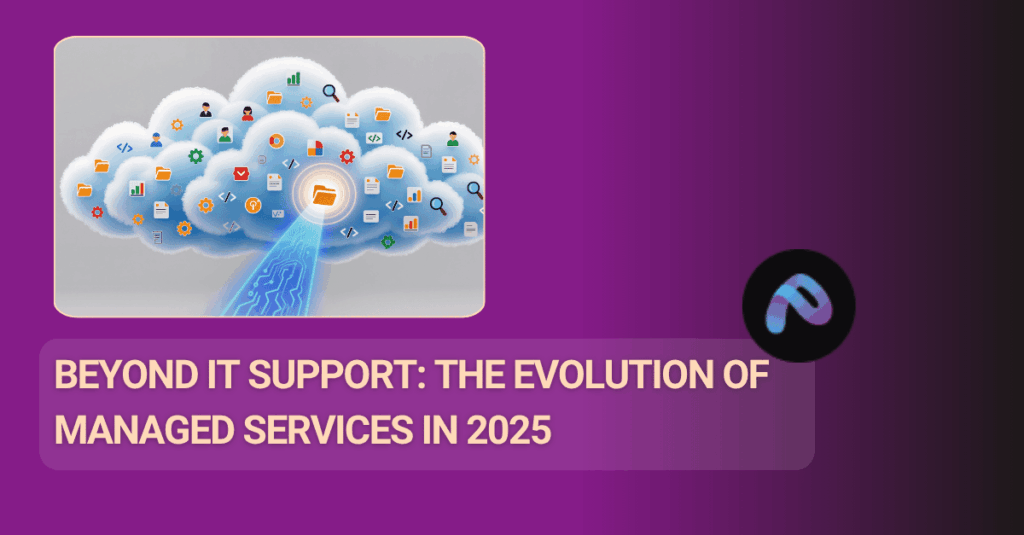 BEYOND IT SUPPORT: THE EVOLUTION OF MANAGED SERVICES IN 2025